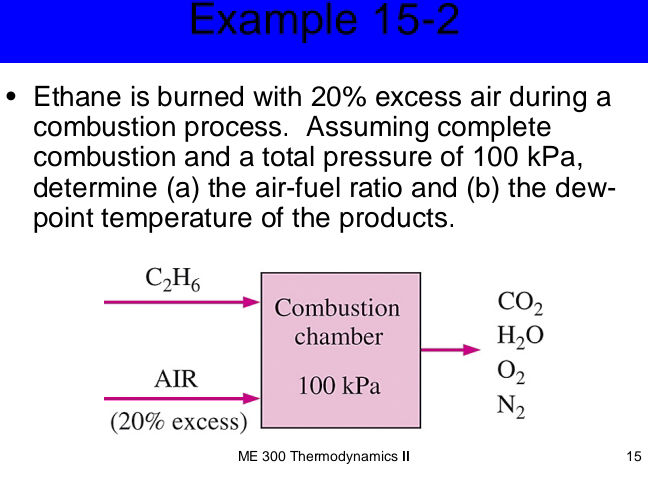 Example 15-2

• Ethane is burned with 20% excess air during a combustion process. Assuming complete combustion and a total pressure of 100 kPa, determine (a) the air-fuel ratio and (b) the dew-point temperature of the products.

$C_2H_6$

AIR

(20% excess)

Combustion chamber

100 kPa

$CO_2$
$H_2O$
$O_2$
$N_2$

ME 300 Thermodynamics II

15